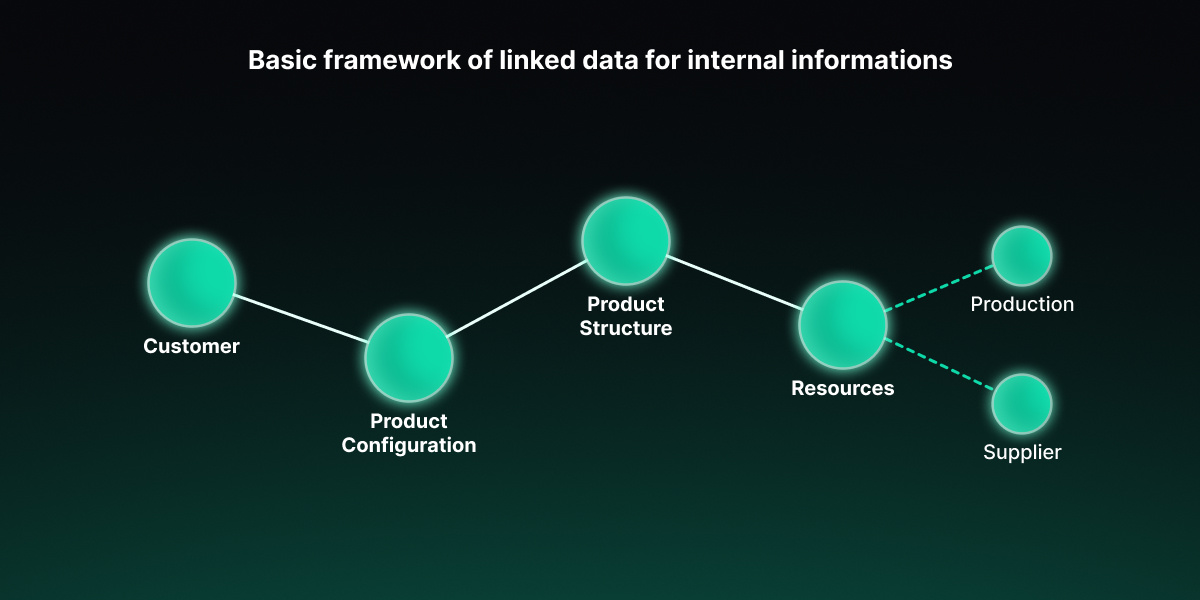 Basic framework of linked data for internal informations

Customer

Product Configuration

Product Structure

Resources

Production

Supplier